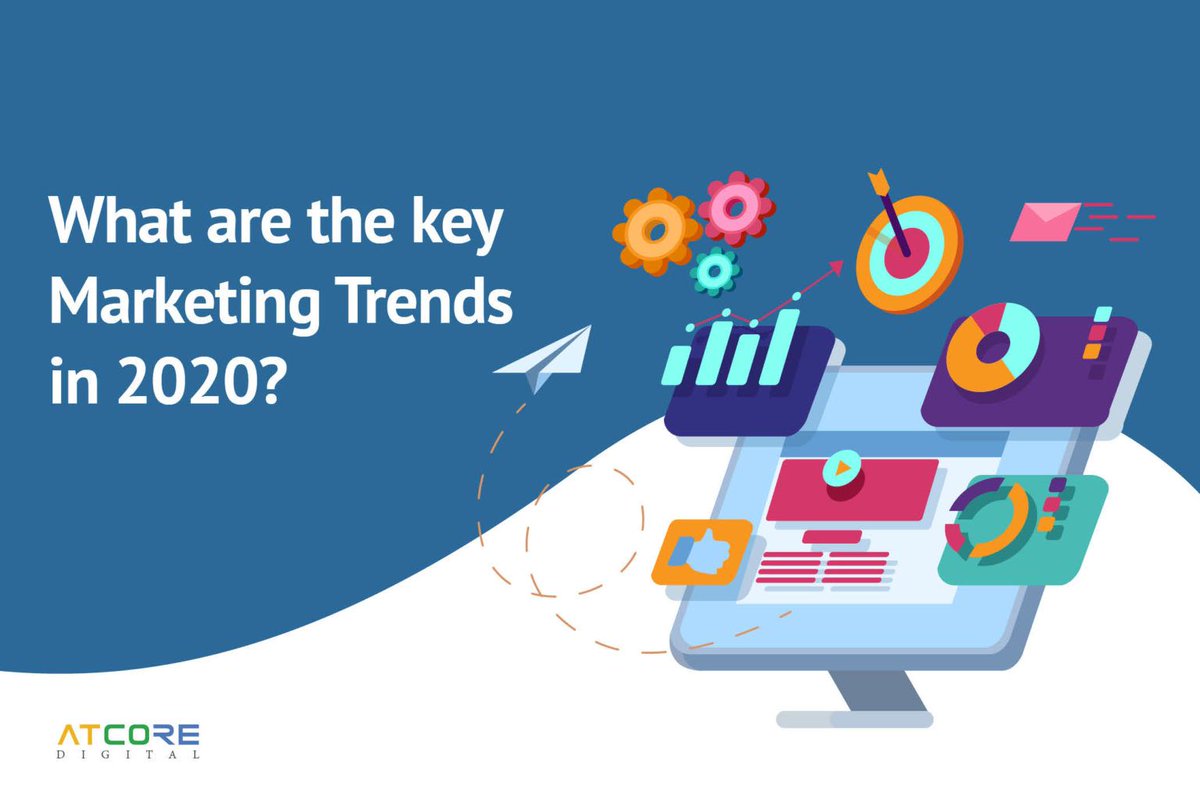 What are the key Marketing Trends in 2020?

ATCORE
DIGITAL